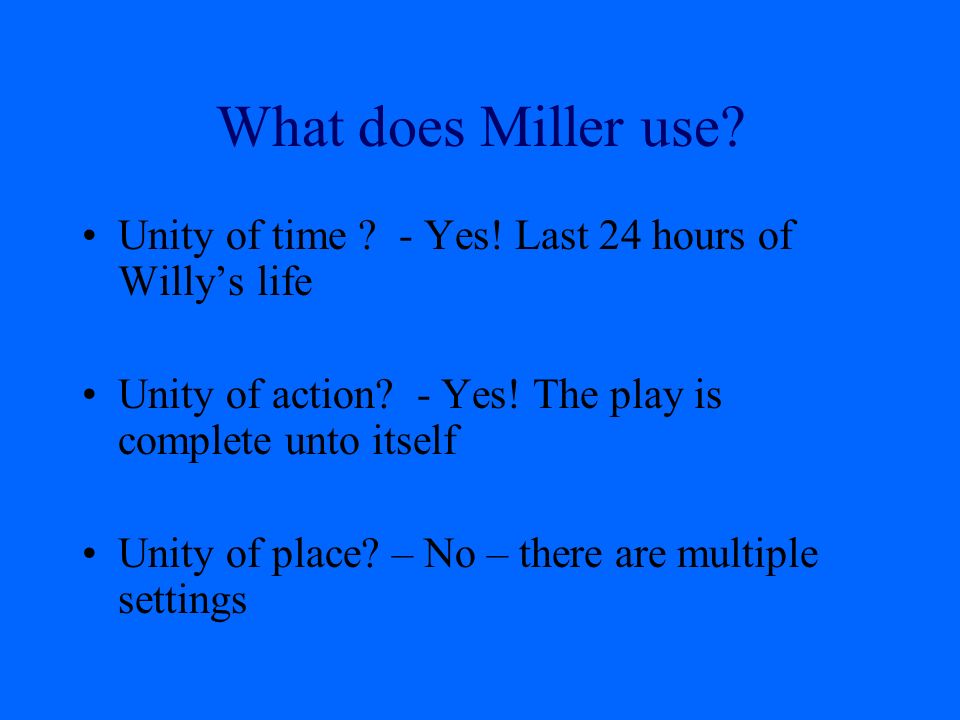 What does Miller use?

• Unity of time ? - Yes! Last 24 hours of Willy’s life

• Unity of action? - Yes! The play is complete unto itself

• Unity of place? – No – there are multiple settings